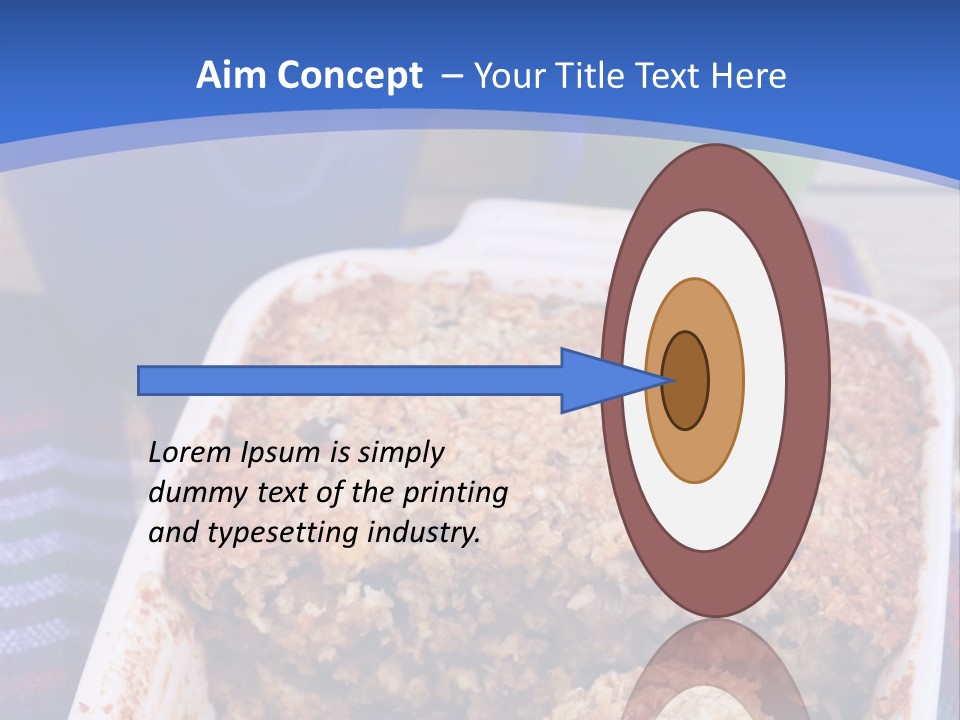 Aim Concept – Your Title Text Here

Lorem Ipsum is simply dummy text of the printing and typesetting industry.